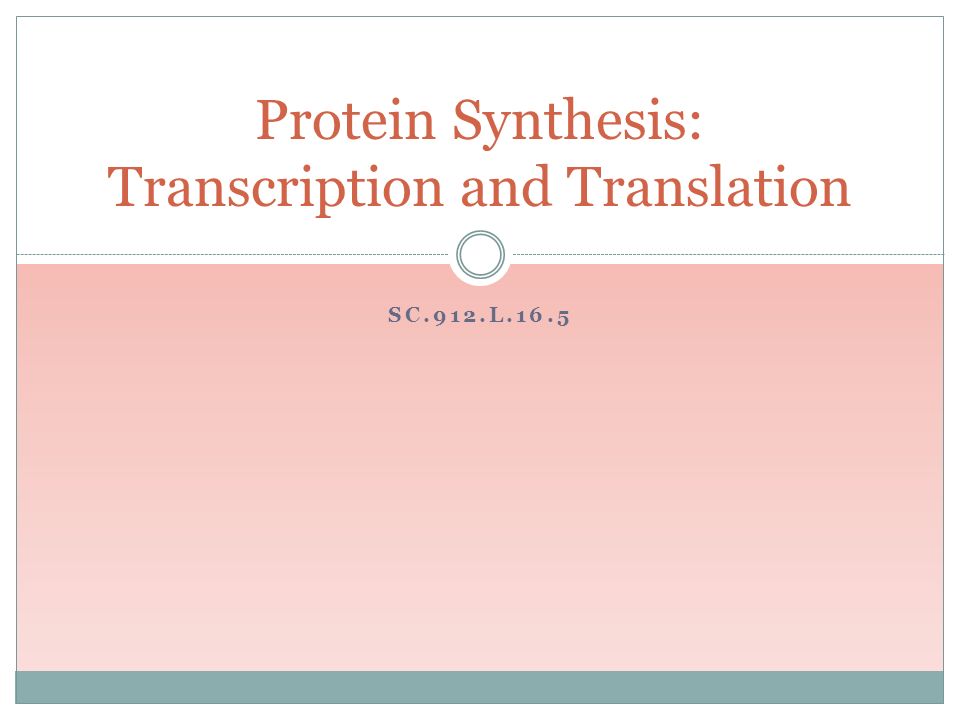 Protein Synthesis:
Transcription and Translation

SC.912.L.16.5